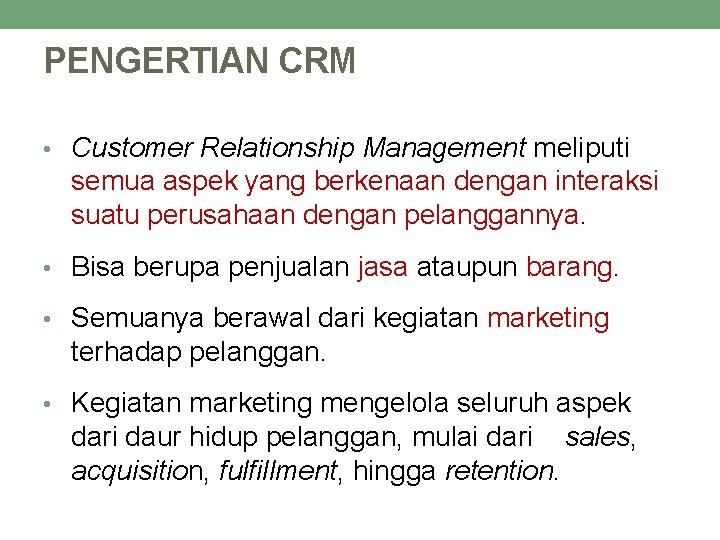 PENGERTIAN CRM

• Customer Relationship Management meliputi semua aspek yang berkenaan dengan interaksi suatu perusahaan dengan pelanggannya.

• Bisa berupa penjualan jasa ataupun barang.

• Semuanya berawal dari kegiatan marketing terhadap pelanggan.

• Kegiatan marketing mengelola seluruh aspek dari daur hidup pelanggan, mulai dari sales, acquisition, fulfillment, hingga retention.